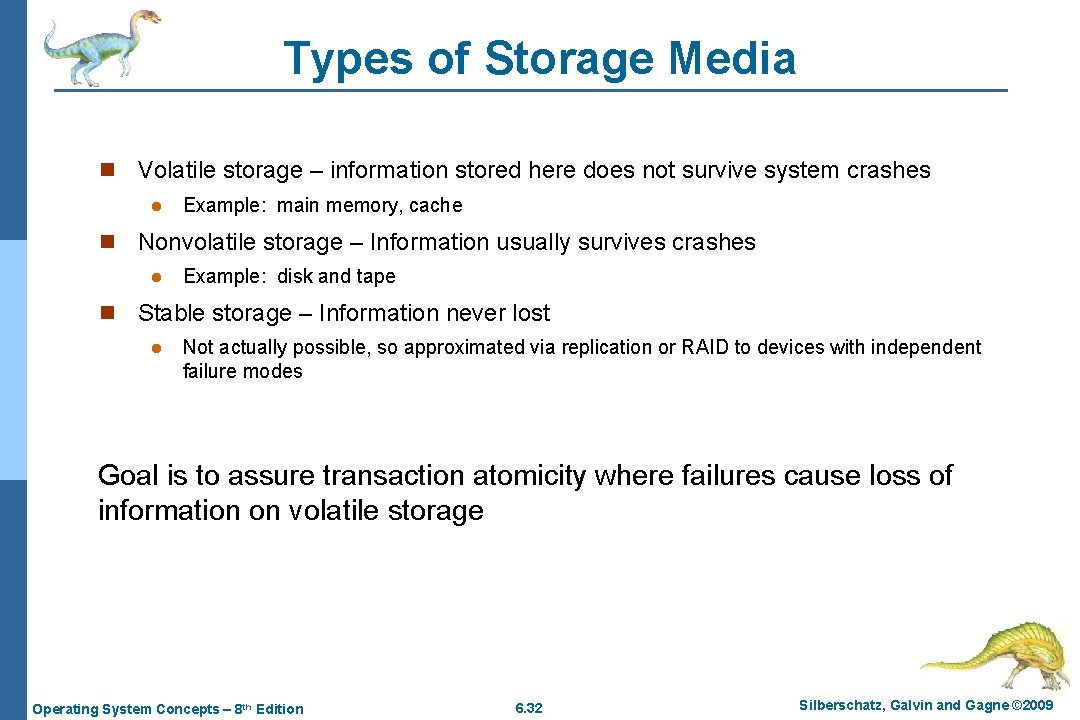 Types of Storage Media

n Volatile storage – information stored here does not survive system crashes

l Example: main memory, cache

n Nonvolatile storage – Information usually survives crashes

l Example: disk and tape

n Stable storage – Information never lost

l Not actually possible, so approximated via replication or RAID to devices with independent failure modes

Goal is to assure transaction atomicity where failures cause loss of information on volatile storage

Operating System Concepts – 8th Edition

6.32

Silberschatz, Galvin and Gagne ©2009